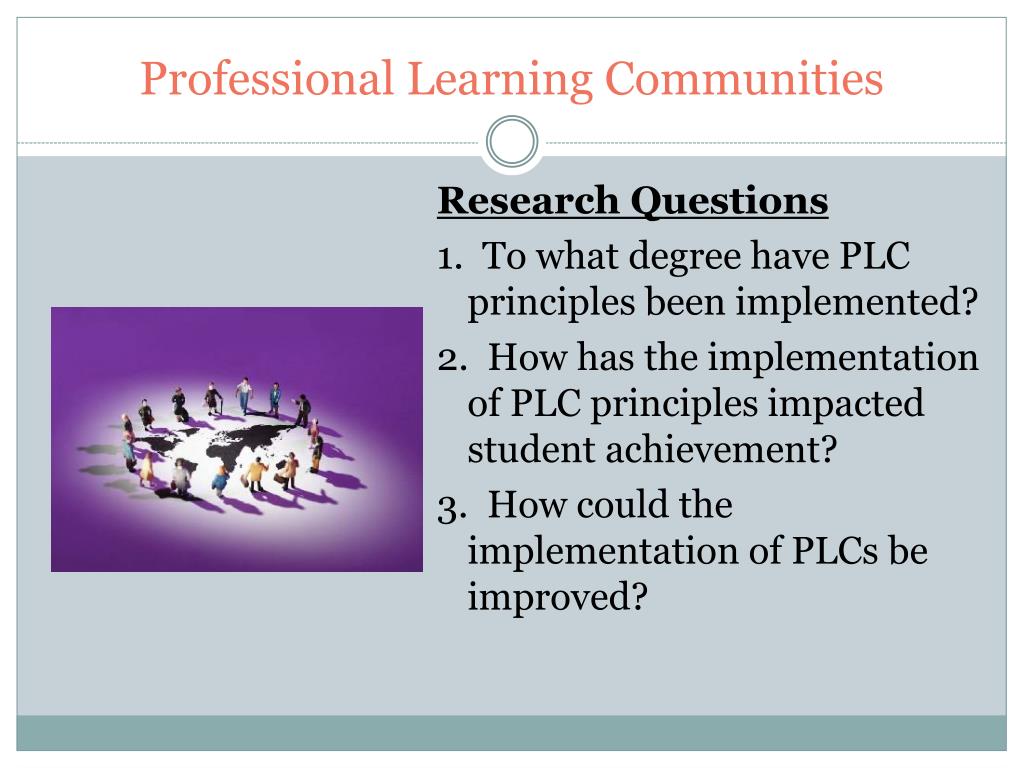 Professional Learning Communities

Research Questions

1. To what degree have PLC principles been implemented?

2. How has the implementation of PLC principles impacted student achievement?

3. How could the implementation of PLCs be improved?